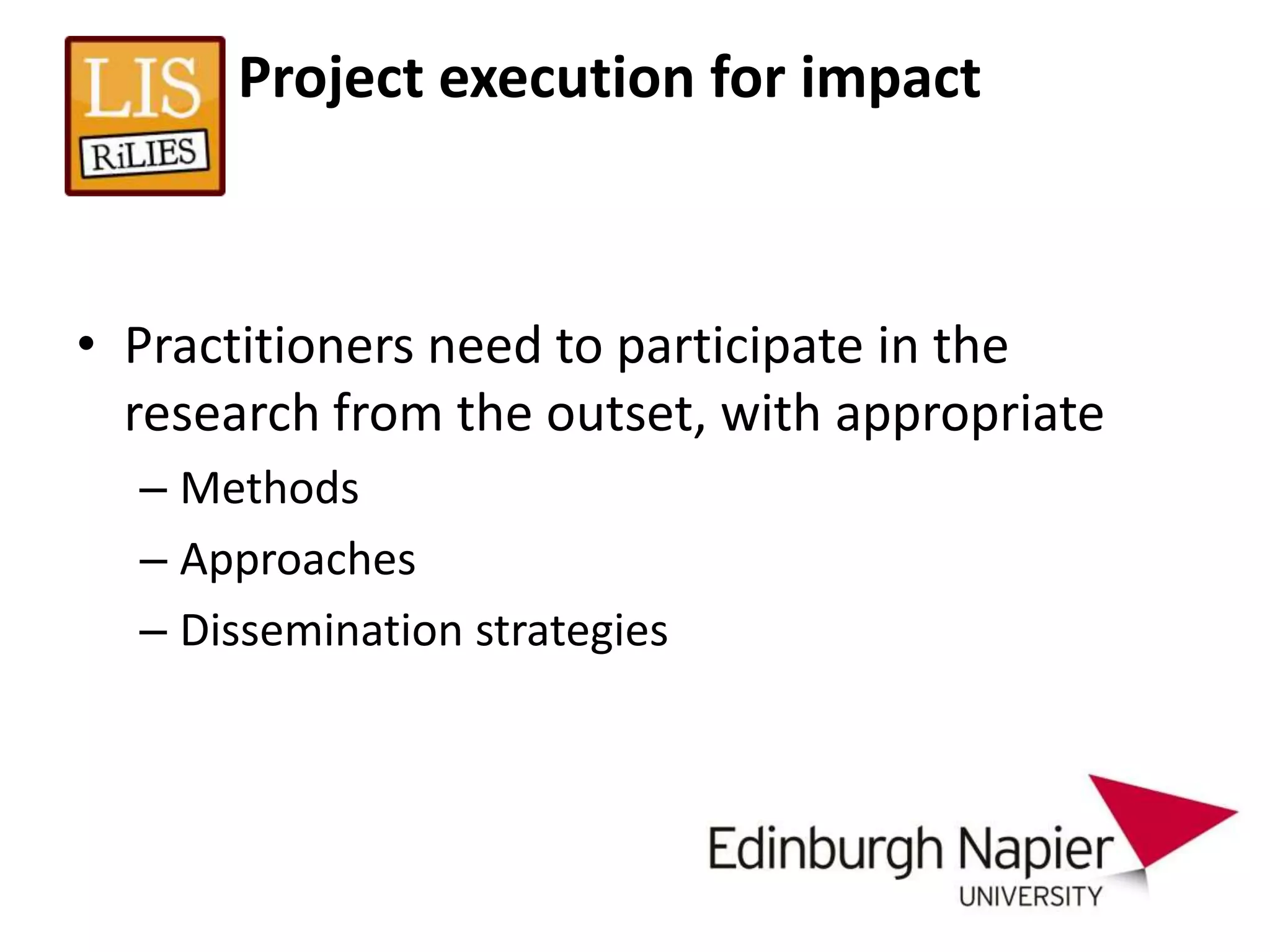 LIS
RiLIES

Project execution for impact

• Practitioners need to participate in the research from the outset, with appropriate
– Methods
– Approaches
– Dissemination strategies

Edinburgh Napier
UNIVERSITY